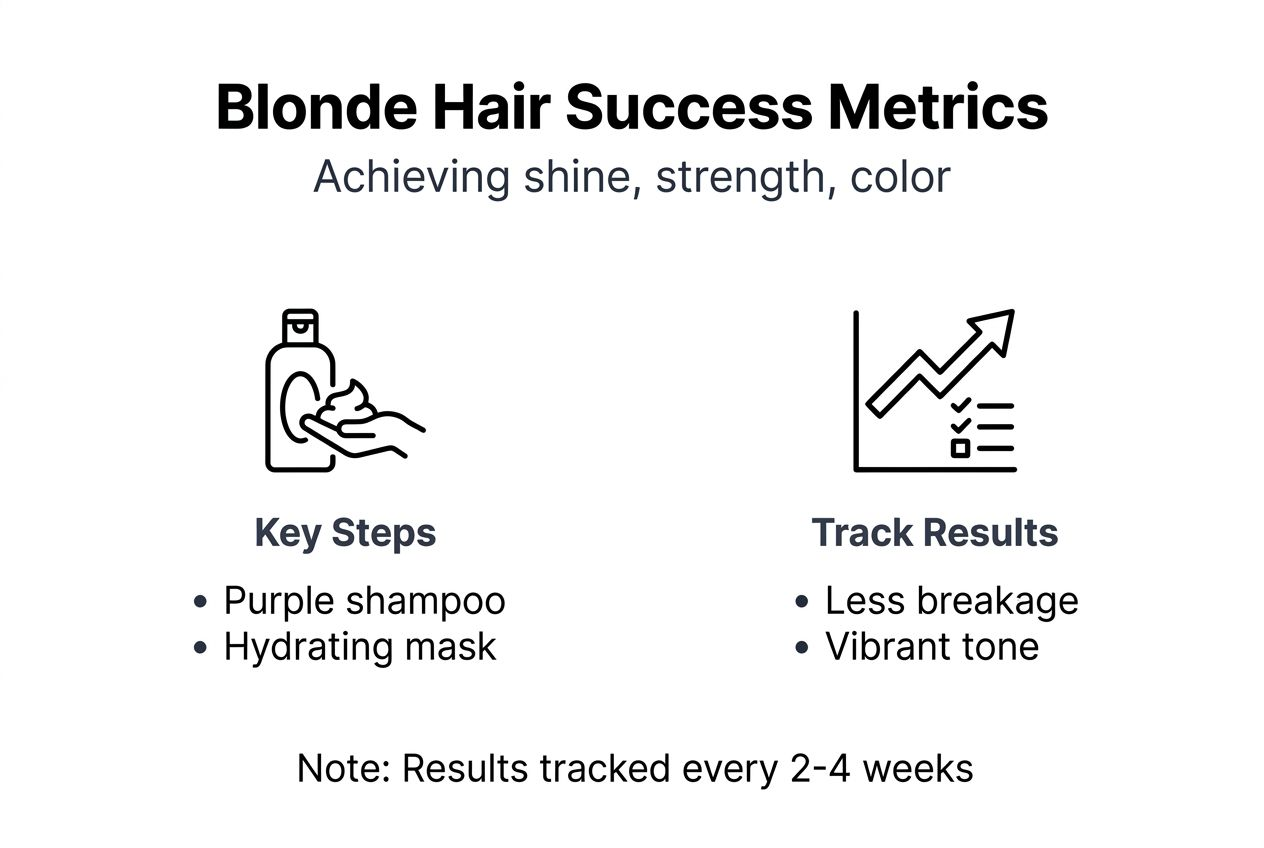 Blonde Hair Success Metrics
Achieving shine, strength, color

Key Steps
• Purple shampoo
• Hydrating mask

Track Results
• Less breakage
• Vibrant tone

Note: Results tracked every 2-4 weeks